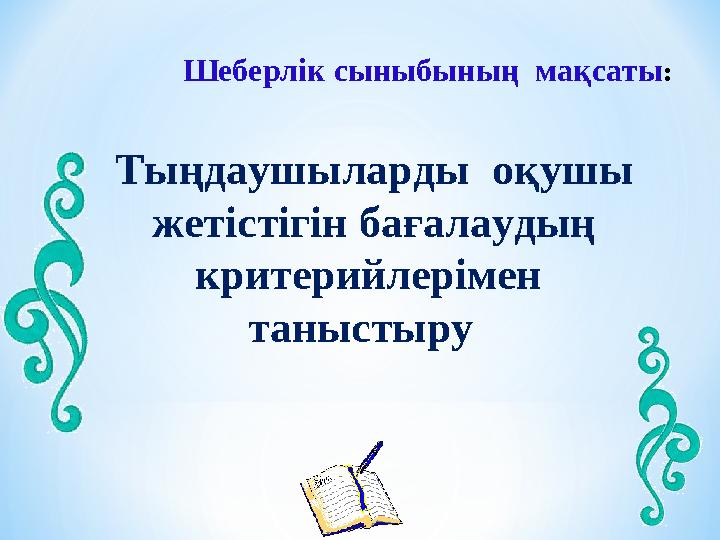 Шеберлік сыныбының мақсаты:

Тыңдаушыларды оқушы жетістігін бағалаудың критерийлерімен таныстыру